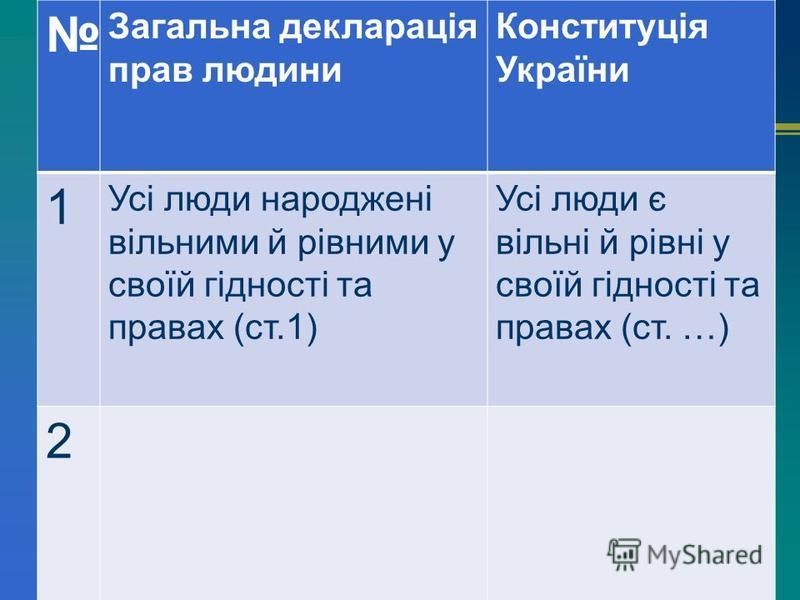 | № | Загальна декларація прав людини | Конституція України |
|---|---|---|
| 1 | Усі люди народжені вільними й рівними у своїй гідності та правах (ст.1) | Усі люди є вільні й рівні у своїй гідності та правах (ст. …) |
| 2 | | |

MyShared